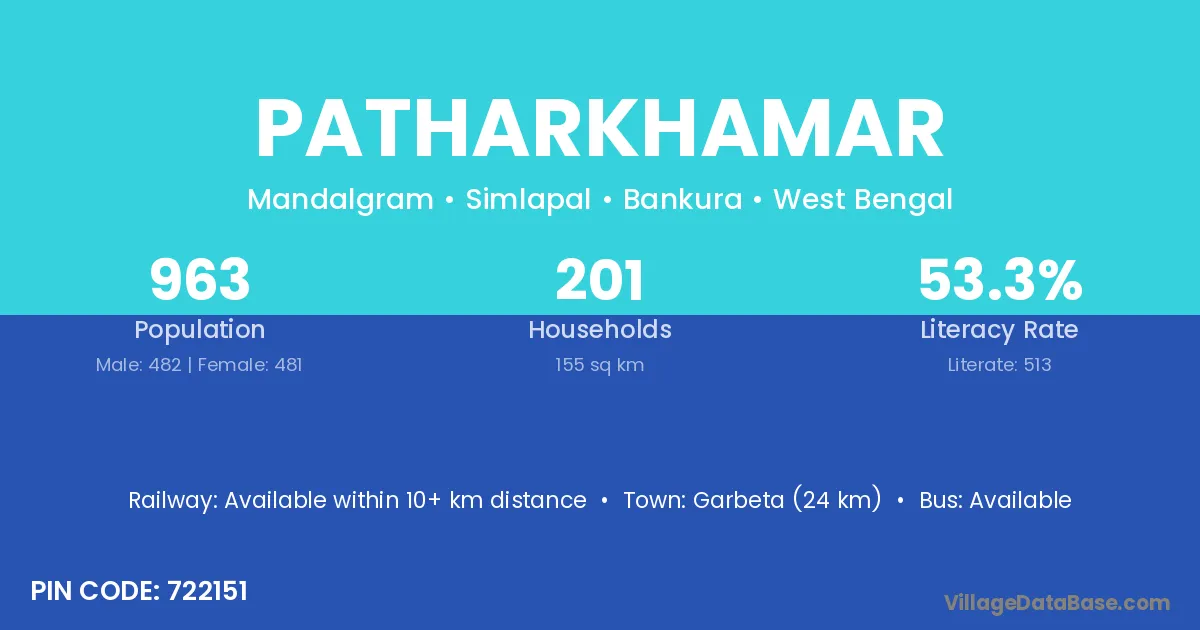 PATHARKHAMAR

Mandalgram • Simlapal • Bankura • West Bengal

963
Population
Male: 482 | Female: 481

201
Households
155 sq km

53.3%
Literacy Rate
Literate: 513

Railway: Available within 10+ km distance • Town: Garbeta (24 km) • Bus: Available

PIN CODE: 722151

VillageDataBase.com